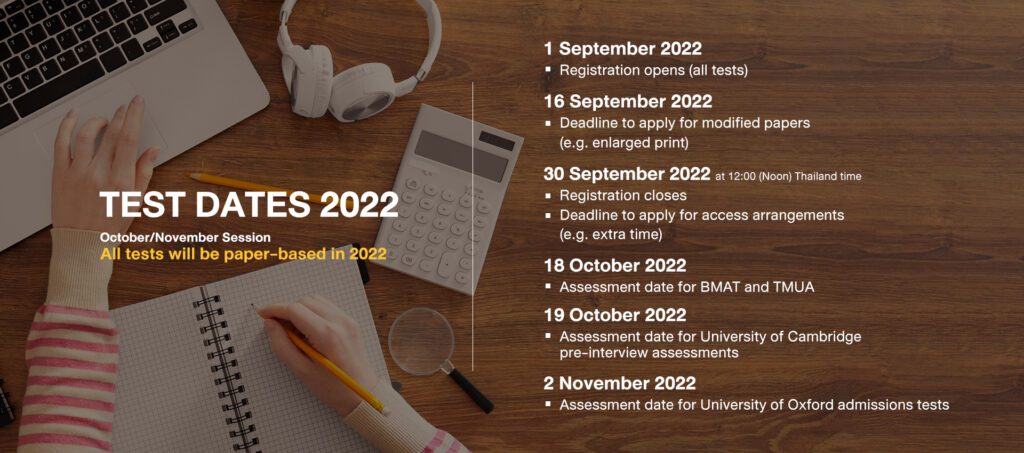 TEST DATES 2022

October/November Session
All tests will be paper-based in 2022

1 September 2022
▪ Registration opens (all tests)

16 September 2022
▪ Deadline to apply for modified papers (e.g. enlarged print)

30 September 2022 at 12:00 (Noon) Thailand time
▪ Registration closes
▪ Deadline to apply for access arrangements (e.g. extra time)

18 October 2022
▪ Assessment date for BMAT and TMUA

19 October 2022
▪ Assessment date for University of Cambridge pre-interview assessments

2 November 2022
▪ Assessment date for University of Oxford admissions tests